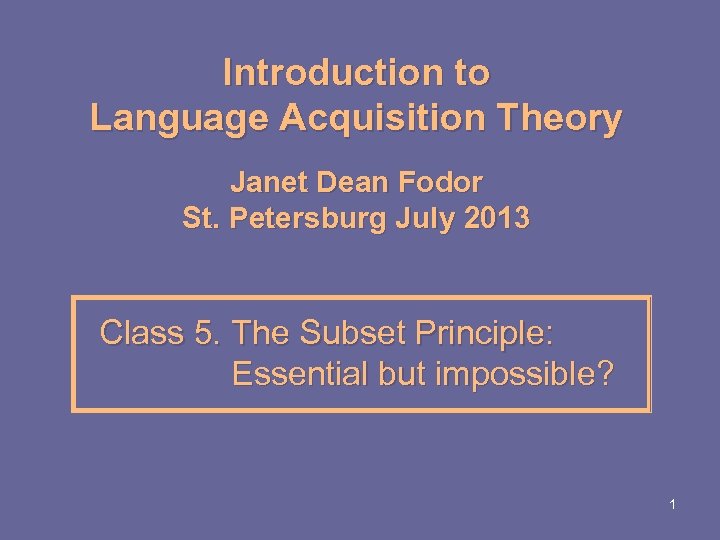 Introduction to
Language Acquisition Theory

Janet Dean Fodor
St. Petersburg July 2013

Class 5. The Subset Principle:
Essential but impossible?

1